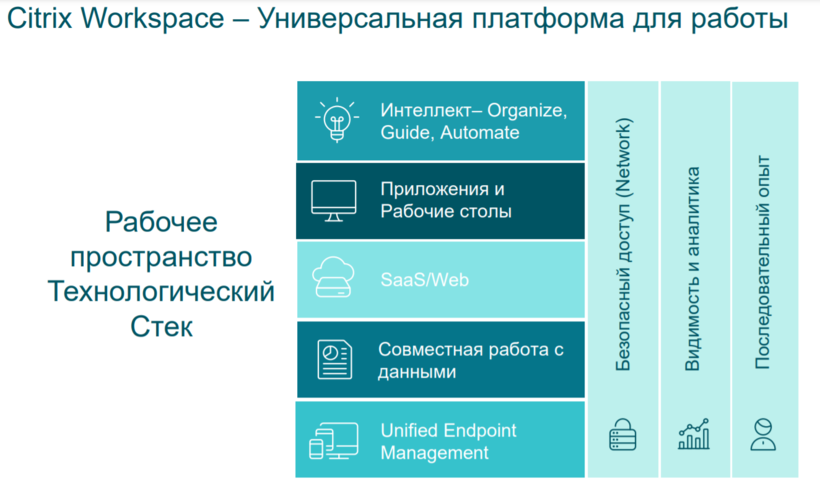 Citrix Workspace – Универсальная платформа для работы

Рабочее пространство Технологический Стек

Интеллект– Organize, Guide, Automate

Приложения и Рабочие столы

SaaS/Web

Совместная работа с данными

Unified Endpoint Management

Безопасный доступ (Network)

Видимость и аналитика

Последовательный опыт